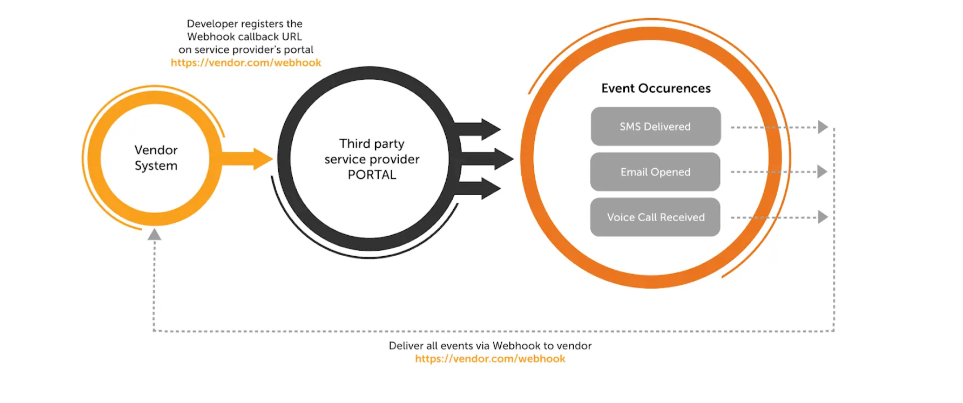 Developer registers the Webhook callback URL on service provider's portal
https://vendor.com/webhook

Vendor System

Third party service provider PORTAL

Event Occurences

SMS Delivered

Email Opened

Voice Call Received

Deliver all events via Webhook to vendor
https://vendor.com/webhook